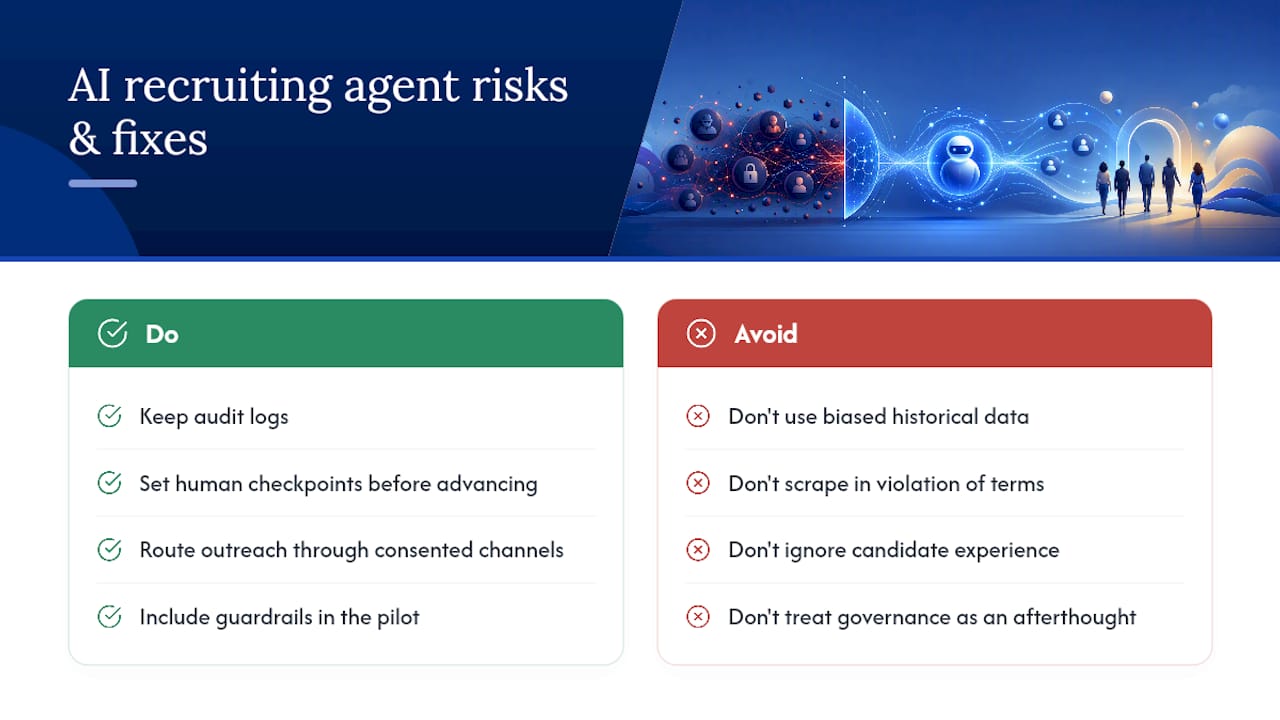 AI recruiting agent risks & fixes

Do

Keep audit logs

Set human checkpoints before advancing

Route outreach through consented channels

Include guardrails in the pilot

Avoid

Don't use biased historical data

Don't scrape in violation of terms

Don't ignore candidate experience

Don't treat governance as an afterthought